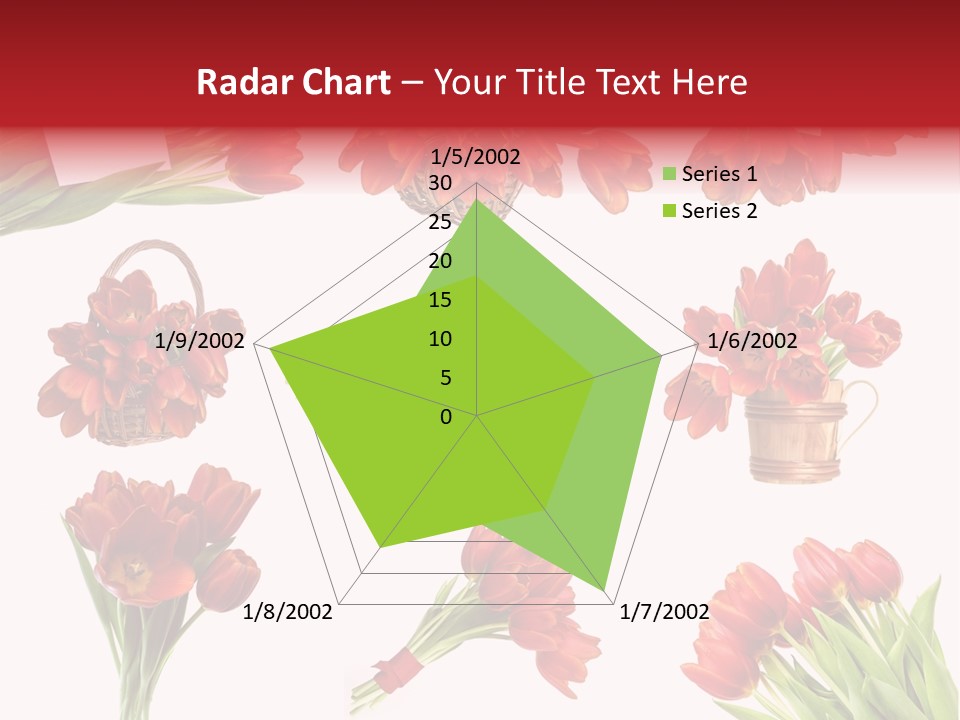 Radar Chart – Your Title Text Here

1/5/2002
30
25
20
15
10
5
0
1/6/2002
1/7/2002
1/8/2002
1/9/2002

Series 1
Series 2